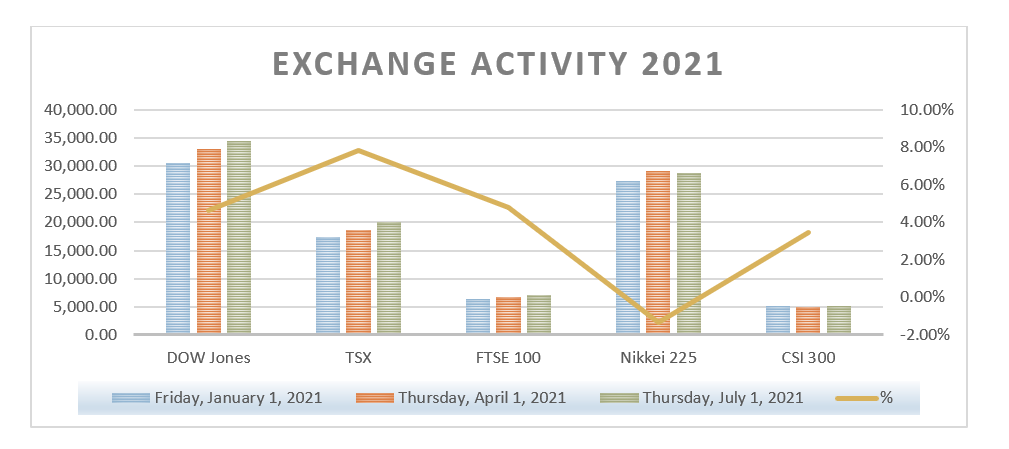 EXCHANGE ACTIVITY 2021

40,000.00
35,000.00
30,000.00
25,000.00
20,000.00
15,000.00
10,000.00
5,000.00
0.00

10.00%
8.00%
6.00%
4.00%
2.00%
0.00%
-2.00%

DOW Jones
TSX
FTSE 100
Nikkei 225
CSI 300

Friday, January 1, 2021
Thursday, April 1, 2021
Thursday, July 1, 2021
%